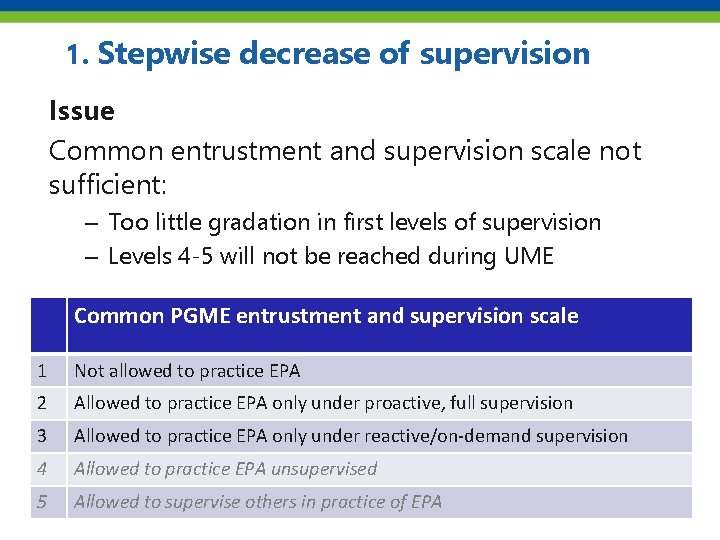 1. Stepwise decrease of supervision

Issue

Common entrustment and supervision scale not sufficient:

– Too little gradation in first levels of supervision
– Levels 4-5 will not be reached during UME

| | Common PGME entrustment and supervision scale |
|---|---|
| 1 | Not allowed to practice EPA |
| 2 | Allowed to practice EPA only under proactive, full supervision |
| 3 | Allowed to practice EPA only under reactive/on-demand supervision |
| 4 | Allowed to practice EPA unsupervised |
| 5 | Allowed to supervise others in practice of EPA |